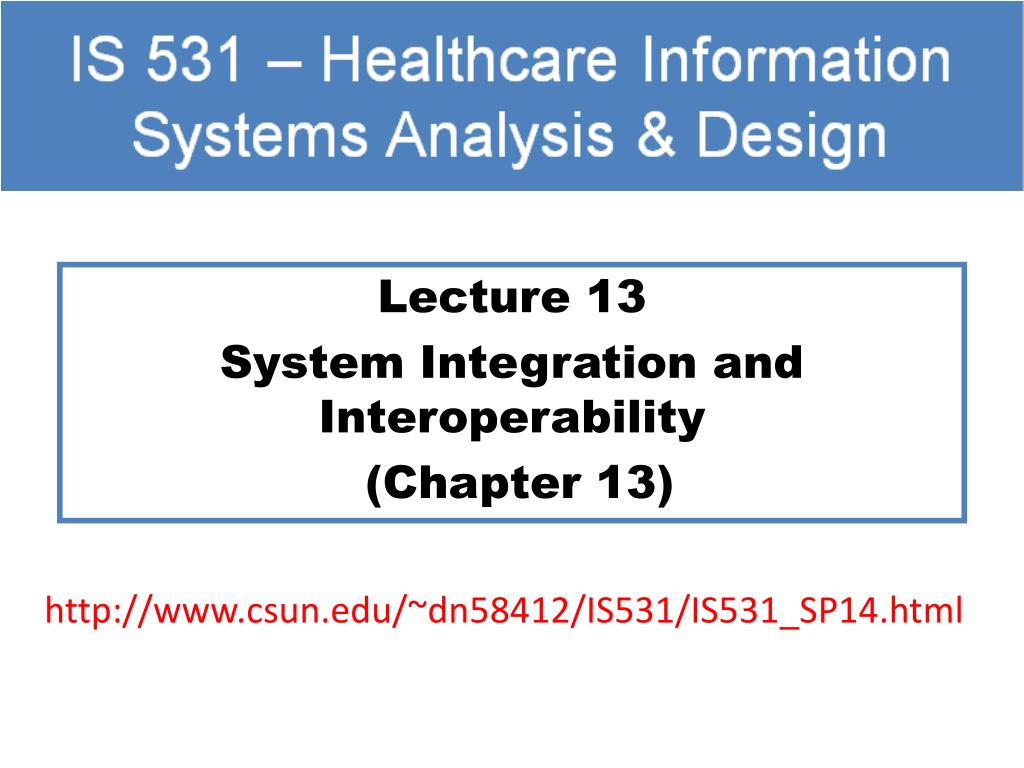 IS 531 – Healthcare Information Systems Analysis & Design

Lecture 13
System Integration and Interoperability
(Chapter 13)

http://www.csun.edu/~dn58412/IS531/IS531_SP14.html